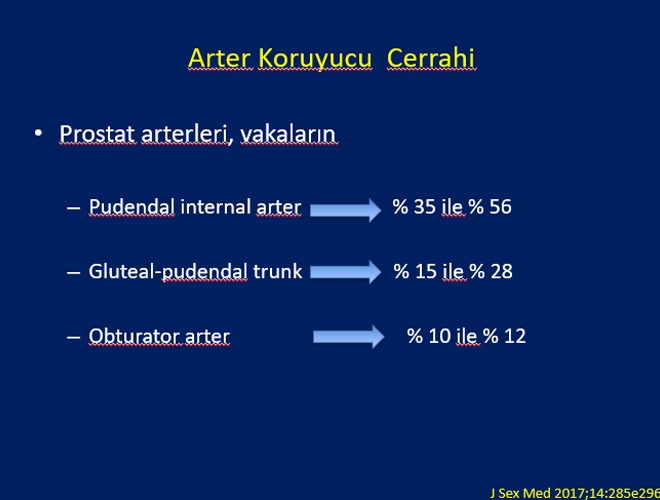 Arter Koruyucu Cerrahi

• Prostat arterleri, vakaların

– Pudendal internal arter % 35 ile % 56

– Gluteal-pudendal trunk % 15 ile % 28

– Obturator arter % 10 ile % 12

J Sex Med 2017;14:285e296